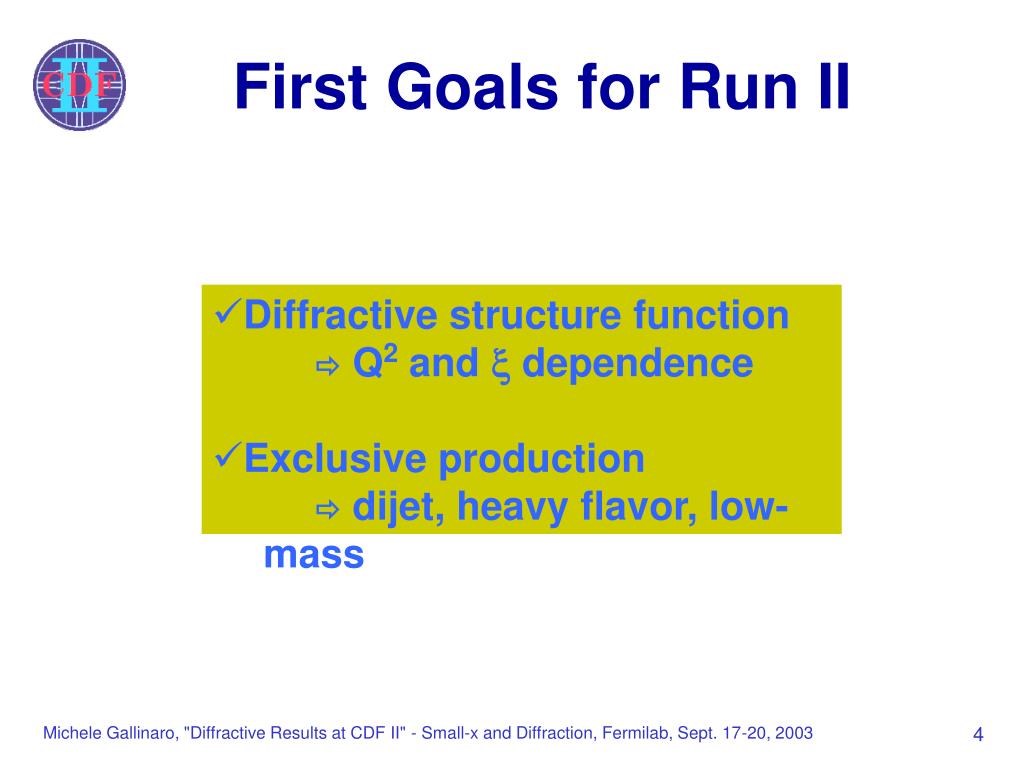 CDF II

First Goals for Run II

✓Diffractive structure function
⇨ $Q^2$ and $\xi$ dependence

✓Exclusive production
⇨ dijet, heavy flavor, low-mass

Michele Gallinaro, "Diffractive Results at CDF II" - Small-x and Diffraction, Fermilab, Sept. 17-20, 2003

4